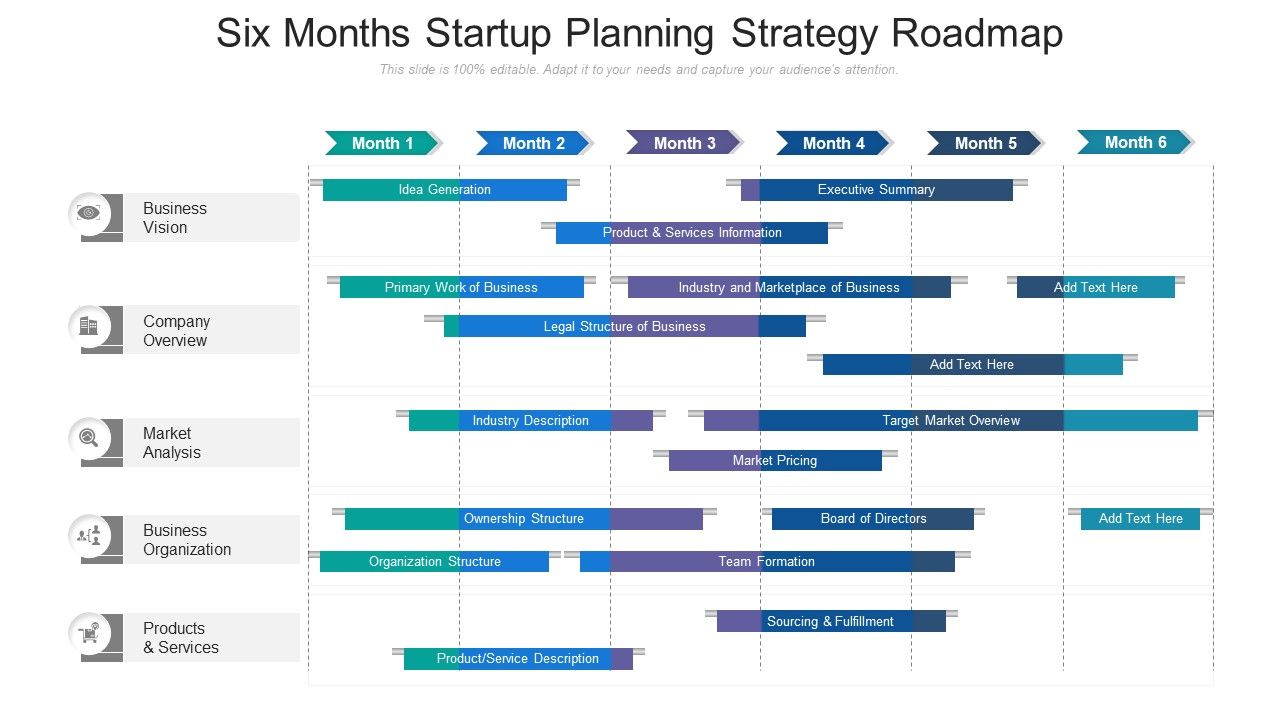 Six Months Startup Planning Strategy Roadmap

This slide is 100% editable. Adapt it to your needs and capture your audience's attention.

Month 1
Month 2
Month 3
Month 4
Month 5
Month 6

Business Vision
Idea Generation
Executive Summary
Product & Services Information

Company Overview
Primary Work of Business
Industry and Marketplace of Business
Add Text Here
Legal Structure of Business
Add Text Here

Market Analysis
Industry Description
Target Market Overview
Market Pricing

Business Organization
Ownership Structure
Board of Directors
Add Text Here
Organization Structure
Team Formation

Products & Services
Sourcing & Fulfillment
Product/Service Description